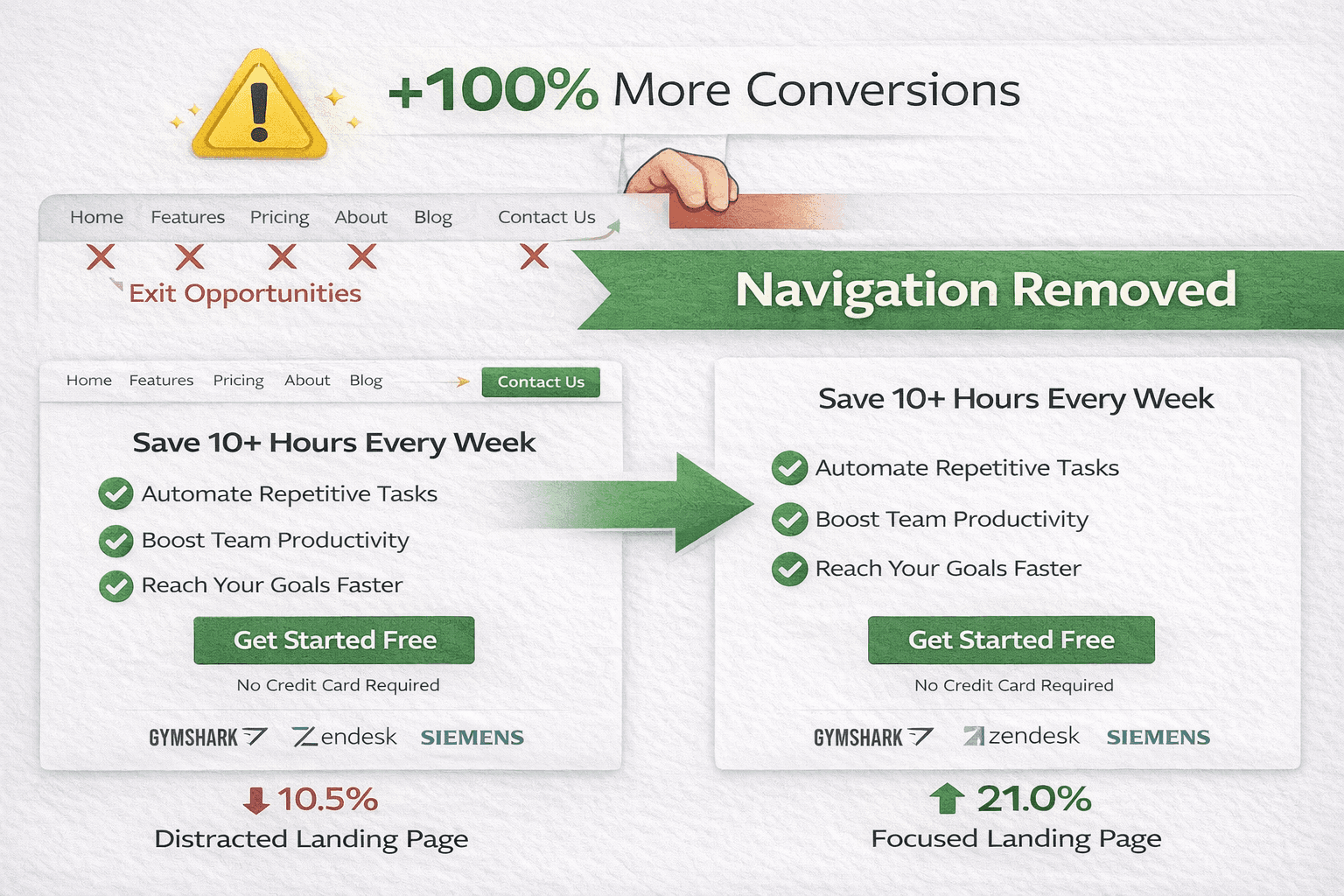 +100% More Conversions

Home Features Pricing About Blog Contact Us

Exit Opportunities

Navigation Removed

Home Features Pricing About Blog Contact Us

Save 10+ Hours Every Week

Automate Repetitive Tasks

Boost Team Productivity

Reach Your Goals Faster

Get Started Free

No Credit Card Required

GYMSHARK Zendesk SIEMENS

10.5%

Distracted Landing Page

Save 10+ Hours Every Week

Automate Repetitive Tasks

Boost Team Productivity

Reach Your Goals Faster

Get Started Free

No Credit Card Required

GYMSHARK zendesk SIEMENS

21.0%

Focused Landing Page